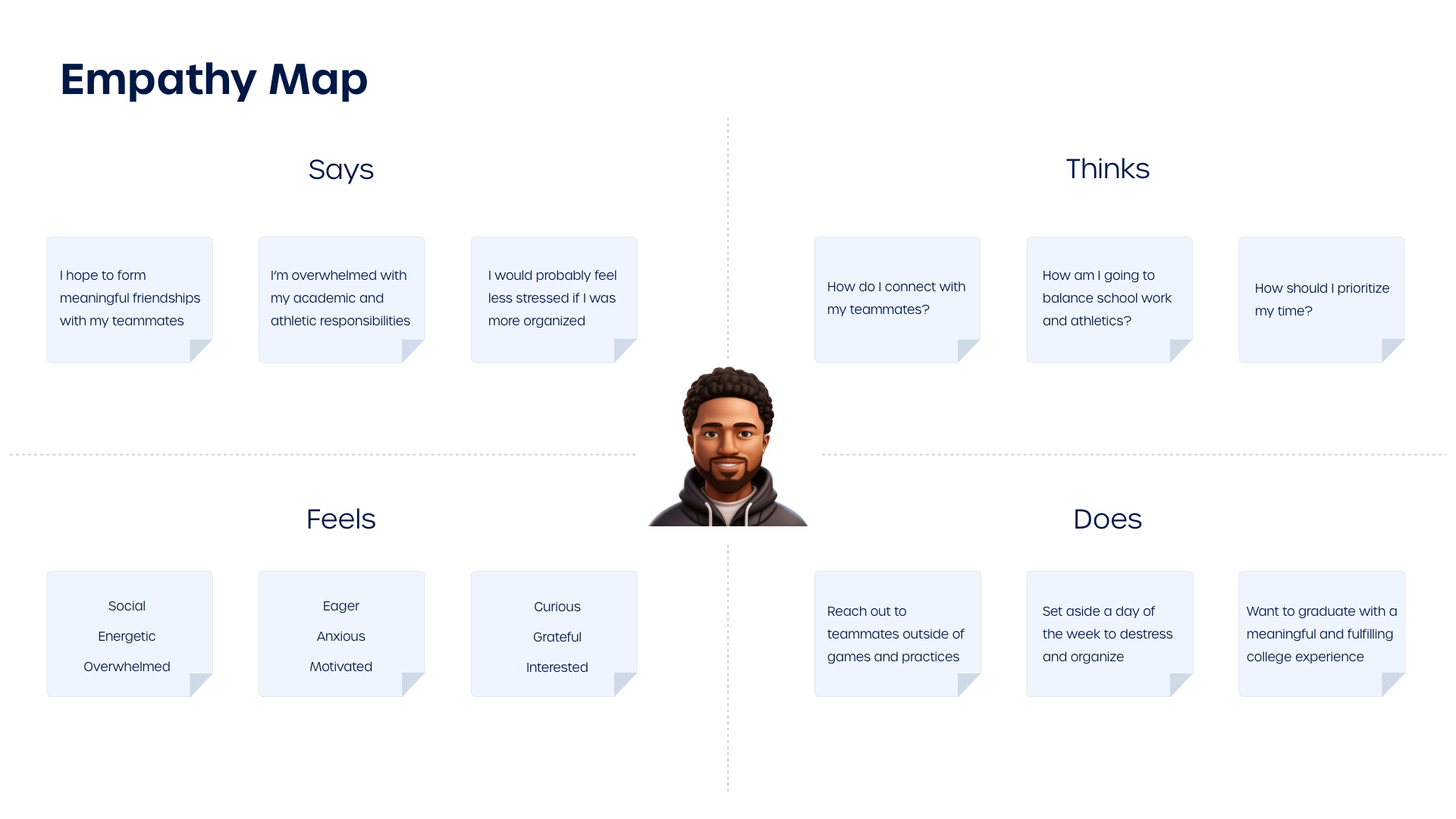 Empathy Map

Says

I hope to form meaningful friendships with my teammates

I'm overwhelmed with my academic and athletic responsibilities

I would probably feel less stressed if I was more organized

Thinks

How do I connect with my teammates?

How am I going to balance school work and athletics?

How should I prioritize my time?

Feels

Social
Energetic
Overwhelmed

Eager
Anxious
Motivated

Curious
Grateful
Interested

Does

Reach out to teammates outside of games and practices

Set aside a day of the week to destress and organize

Want to graduate with a meaningful and fulfilling college experience